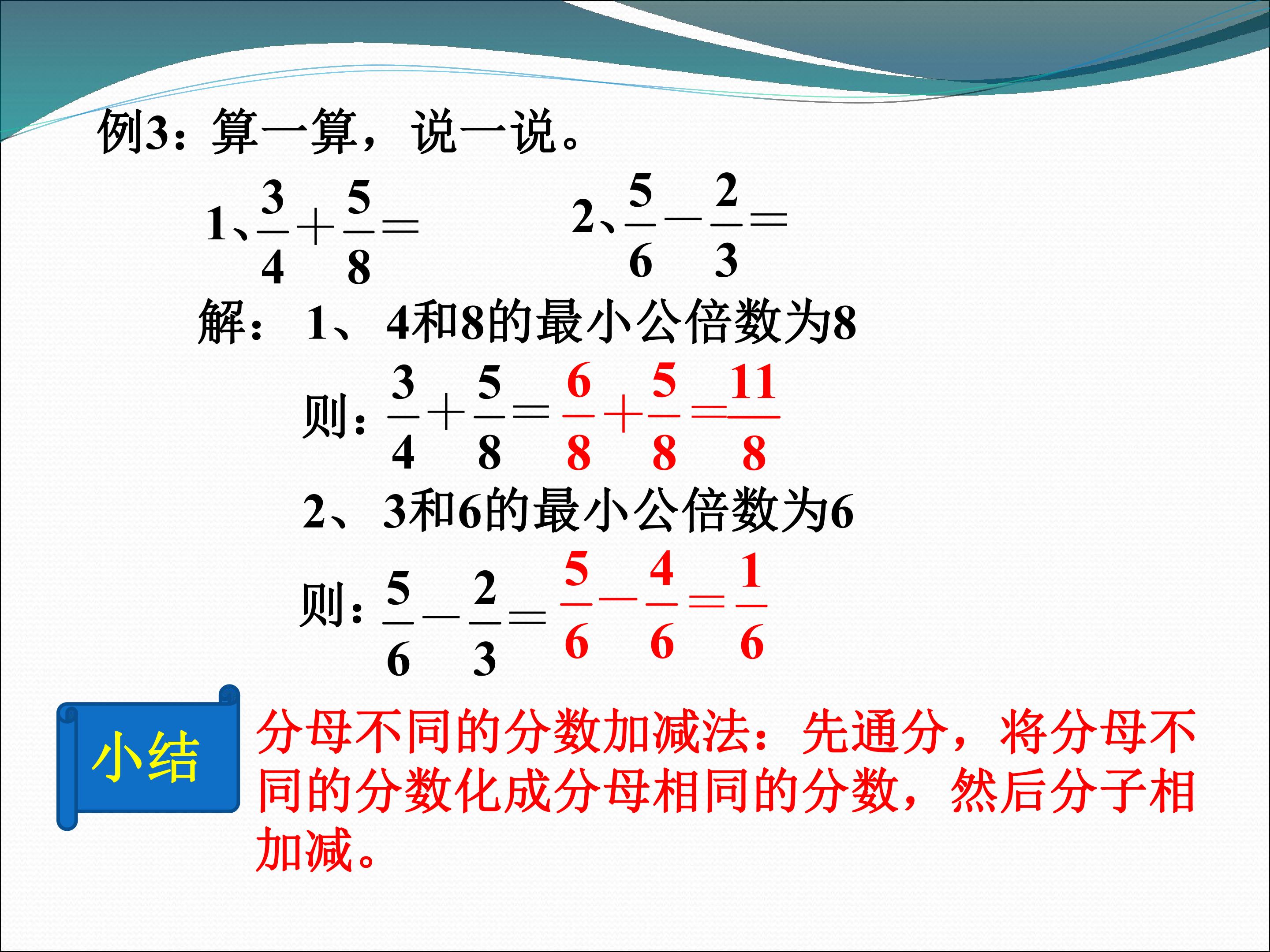 例3：算一算，说一说。

1、$\frac{3}{4}+\frac{5}{8}=$ 2、$\frac{5}{6}-\frac{2}{3}=$

解：1、4和8的最小公倍数为8

则：$\frac{3}{4}+\frac{5}{8}=\frac{6}{8}+\frac{5}{8}=\frac{11}{8}$

2、3和6的最小公倍数为6

则：$\frac{5}{6}-\frac{2}{3}=\frac{5}{6}-\frac{4}{6}=\frac{1}{6}$

小结

分母不同的分数加减法：先通分，将分母不同的分数化成分母相同的分数，然后分子相加减。